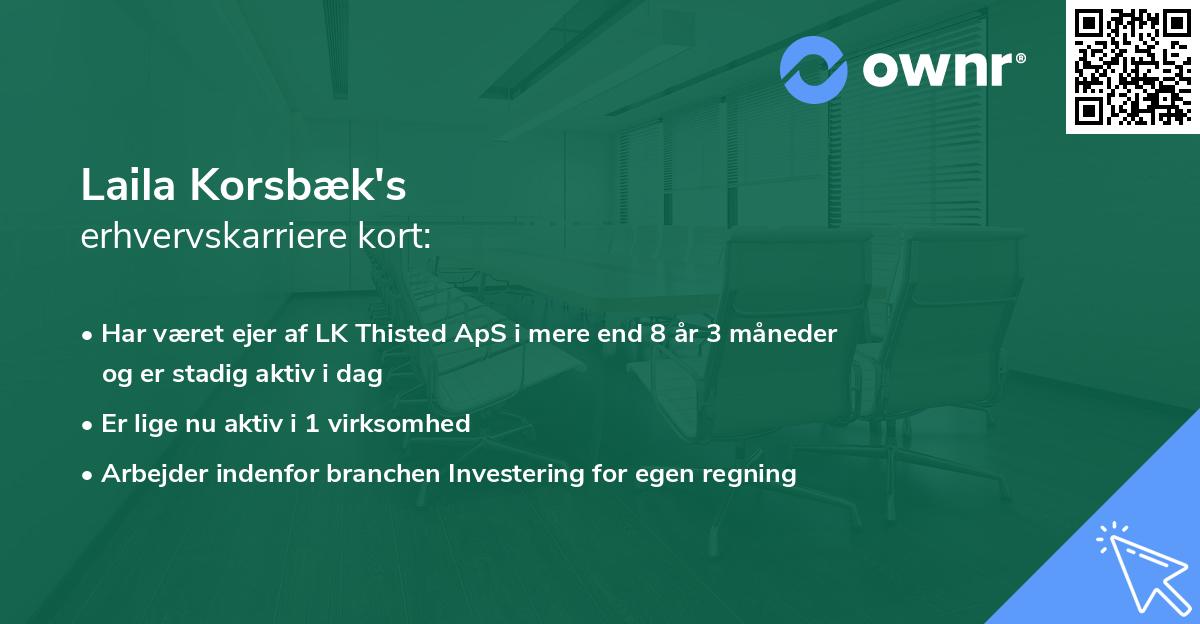 ownr®

Laila Korsbæk's
erhvervskarriere kort:

• Har været ejer af LK Thisted ApS i mere end 8 år 3 måneder og er stadig aktiv i dag
• Er lige nu aktiv i 1 virksomhed
• Arbejder indenfor branchen Investering for egen regning